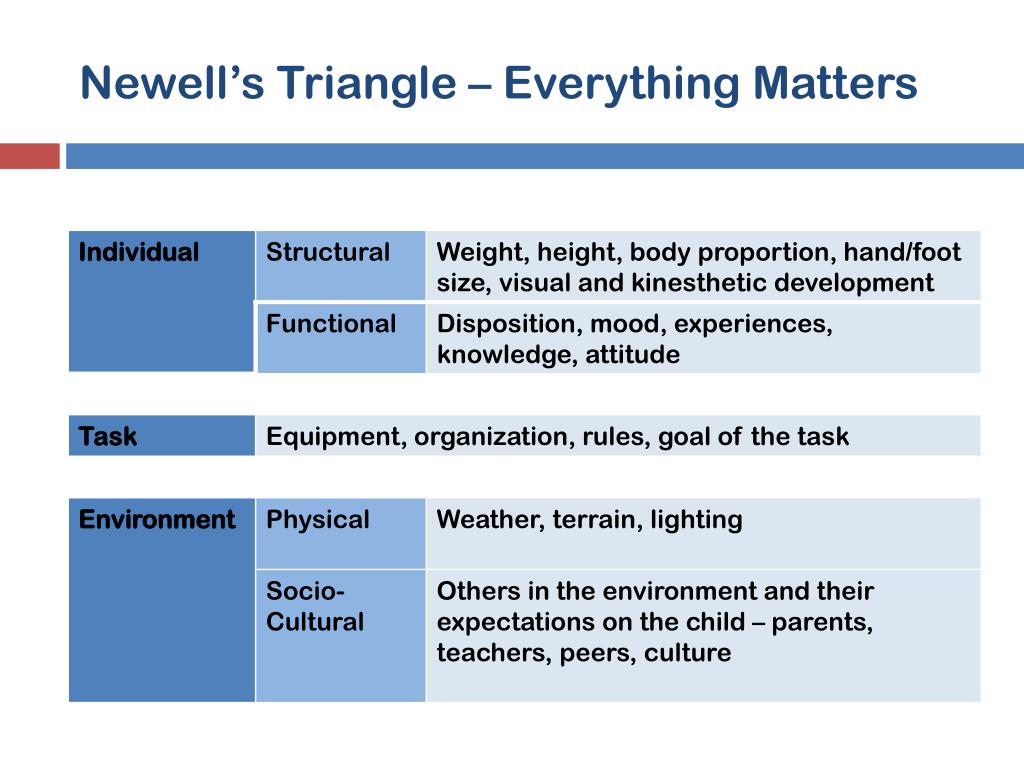 Newell's Triangle – Everything Matters

| Individual | Structural | Weight, height, body proportion, hand/foot size, visual and kinesthetic development |
|---|---|---|
| | Functional | Disposition, mood, experiences, knowledge, attitude |

| Task | Equipment, organization, rules, goal of the task |
|---|---|

| Environment | Physical | Weather, terrain, lighting |
|---|---|---|
| | Socio-Cultural | Others in the environment and their expectations on the child – parents, teachers, peers, culture |